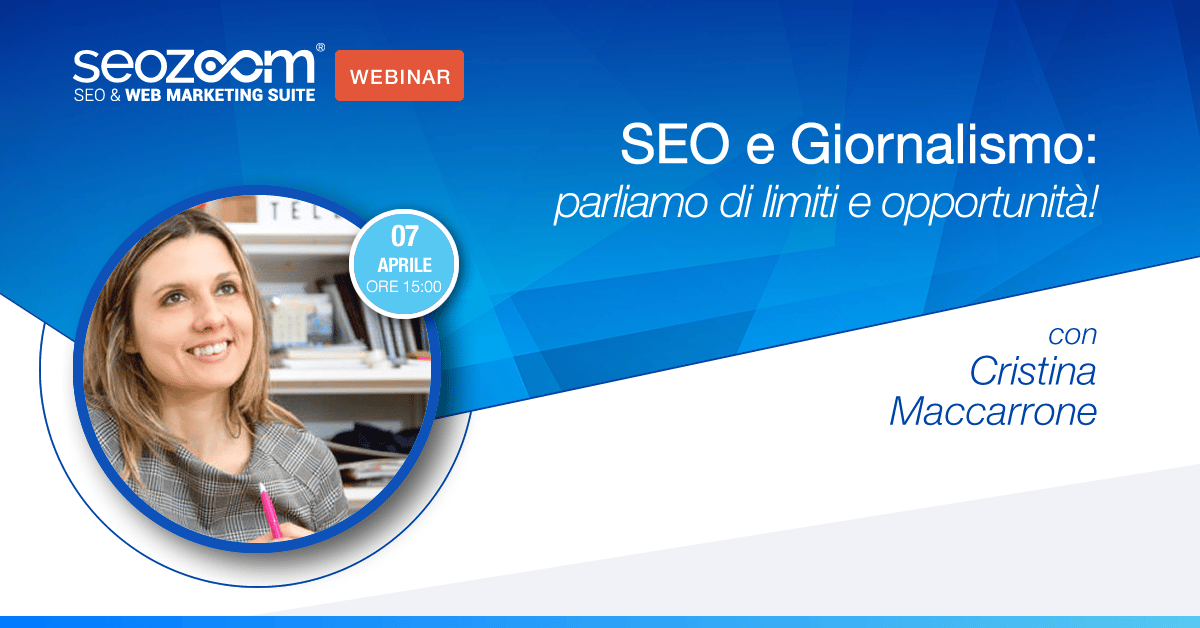 seozoom®
SEO & WEB MARKETING SUITE

WEBINAR

SEO e Giornalismo:
parliamo di limiti e opportunità!

07
APRILE
ORE 15:00

con
Cristina
Maccarrone